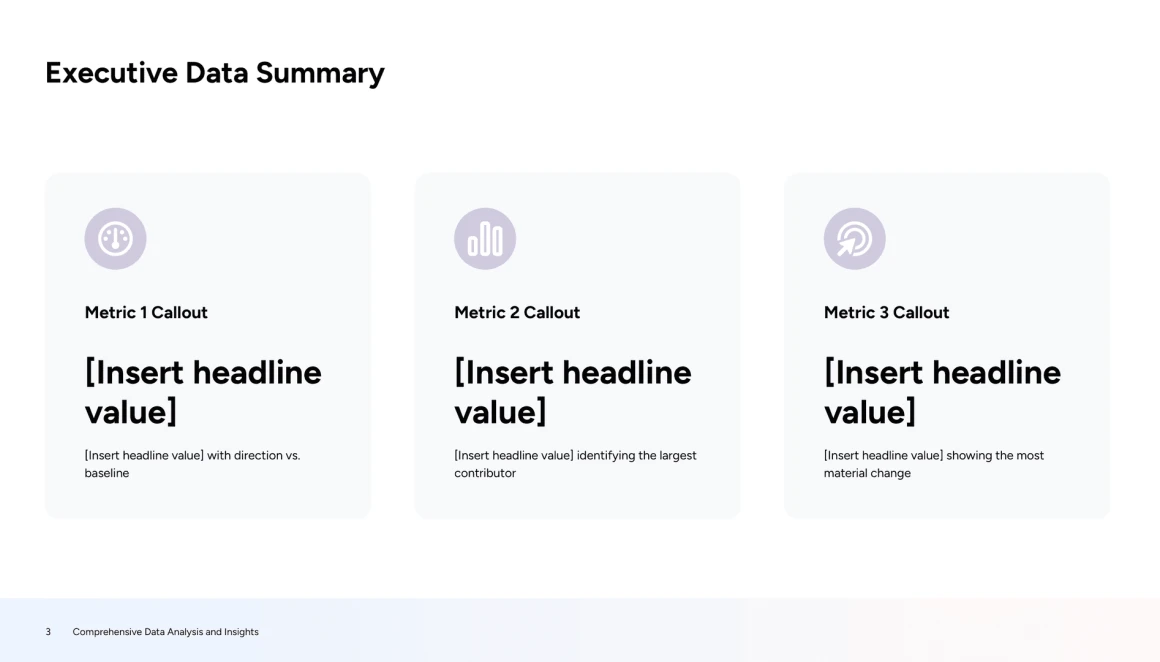 Executive Data Summary

Metric 1 Callout

[Insert headline value]

[Insert headline value] with direction vs. baseline

Metric 2 Callout

[Insert headline value]

[Insert headline value] identifying the largest contributor

Metric 3 Callout

[Insert headline value]

[Insert headline value] showing the most material change

3 Comprehensive Data Analysis and Insights